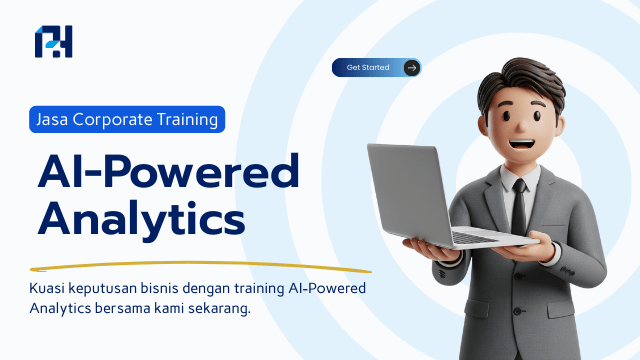 Get Started

Jasa Corporate Training

AI-Powered Analytics

Kuasi keputusan bisnis dengan training AI-Powered Analytics bersama kami sekarang.